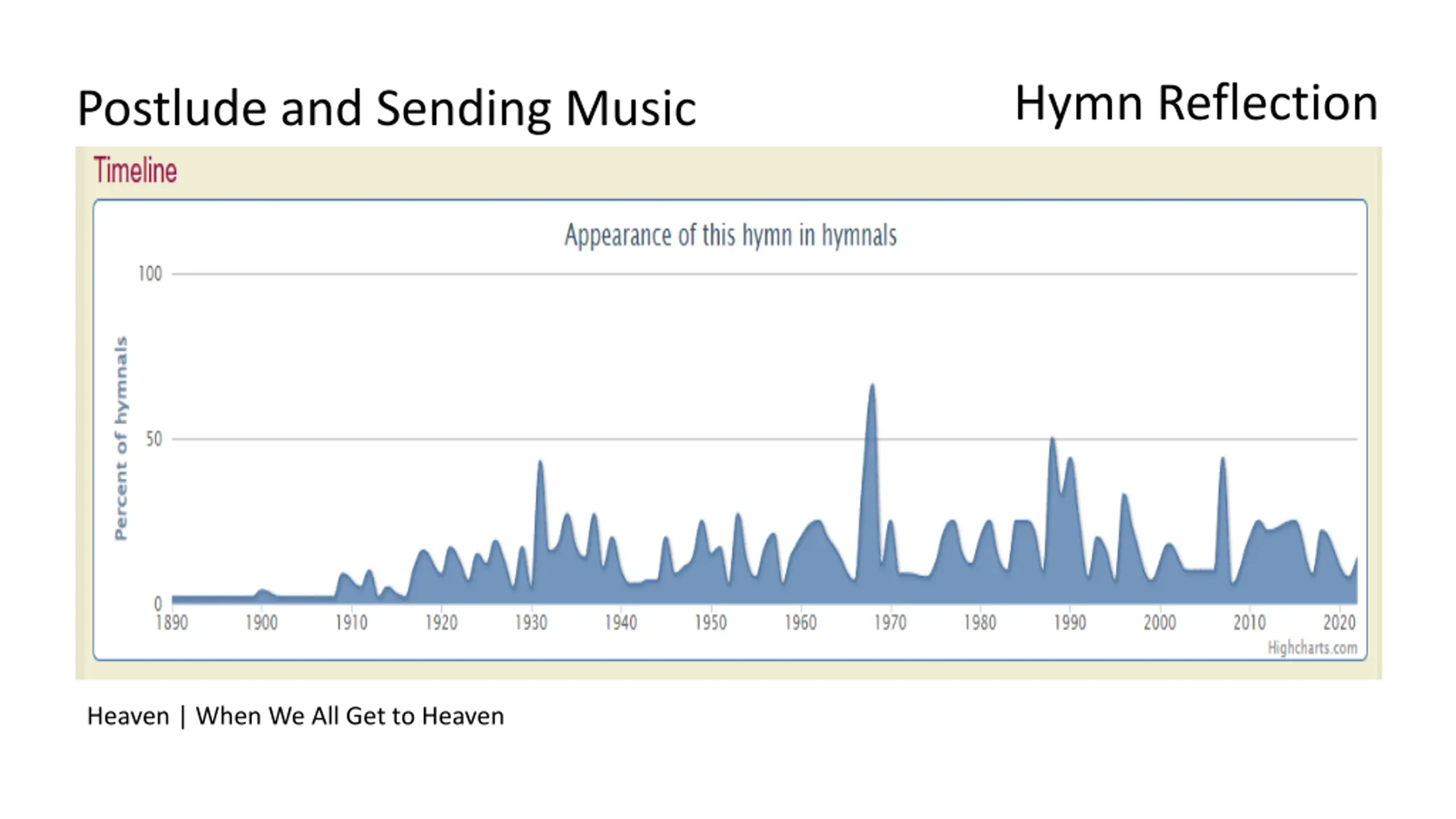 Postlude and Sending Music

Hymn Reflection

Timeline

Appearance of this hymn in hymnals

Percent of hymnals

100
50
0

1890 1900 1910 1920 1930 1940 1950 1960 1970 1980 1990 2000 2010 2020

Highcharts.com

Heaven | When We All Get to Heaven